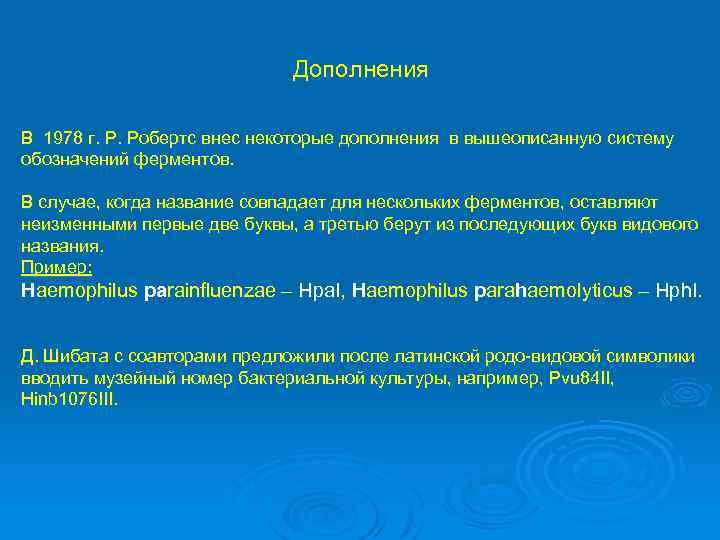 Дополнения

В 1978 г. Р. Робертс внес некоторые дополнения в вышеописанную систему обозначений ферментов.

В случае, когда название совпадает для нескольких ферментов, оставляют неизменными первые две буквы, а третью берут из последующих букв видового названия.
Пример:
Haemophilus parainfluenzae – HpaI, Haemophilus parahaemolyticus – HphI.

Д. Шибата с соавторами предложили после латинской родо-видовой символики вводить музейный номер бактериальной культуры, например, Pvu84II, Hinb1076III.